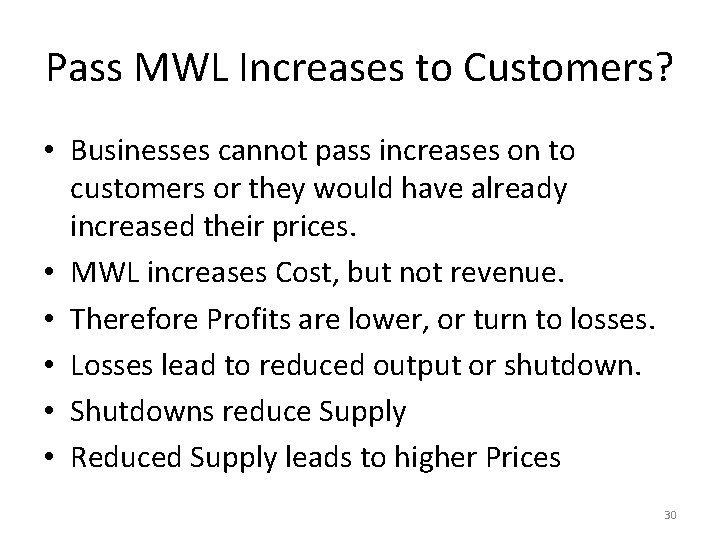 Pass MWL Increases to Customers?

• Businesses cannot pass increases on to customers or they would have already increased their prices.
• MWL increases Cost, but not revenue.
• Therefore Profits are lower, or turn to losses.
• Losses lead to reduced output or shutdown.
• Shutdowns reduce Supply
• Reduced Supply leads to higher Prices

30